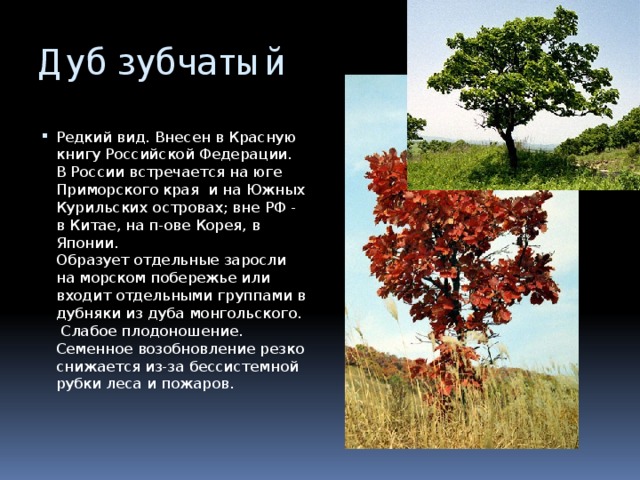 Дуб зубчатый

• Редкий вид. Внесен в Красную книгу Российской Федерации. В России встречается на юге Приморского края и на Южных Курильских островах; вне РФ - в Китае, на п-ове Корея, в Японии. Образует отдельные заросли на морском побережье или входит отдельными группами в дубняки из дуба монгольского. Слабое плодоношение. Семенное возобновление резко снижается из-за бессистемной рубки леса и пожаров.